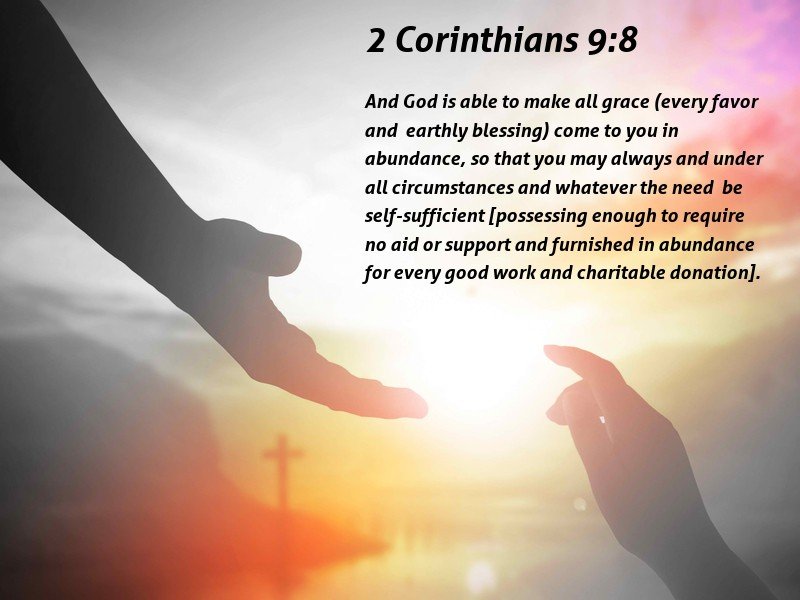 2 Corinthians 9:8

And God is able to make all grace (every favor and earthly blessing) come to you in abundance, so that you may always and under all circumstances and whatever the need be self-sufficient [possessing enough to require no aid or support and furnished in abundance for every good work and charitable donation].